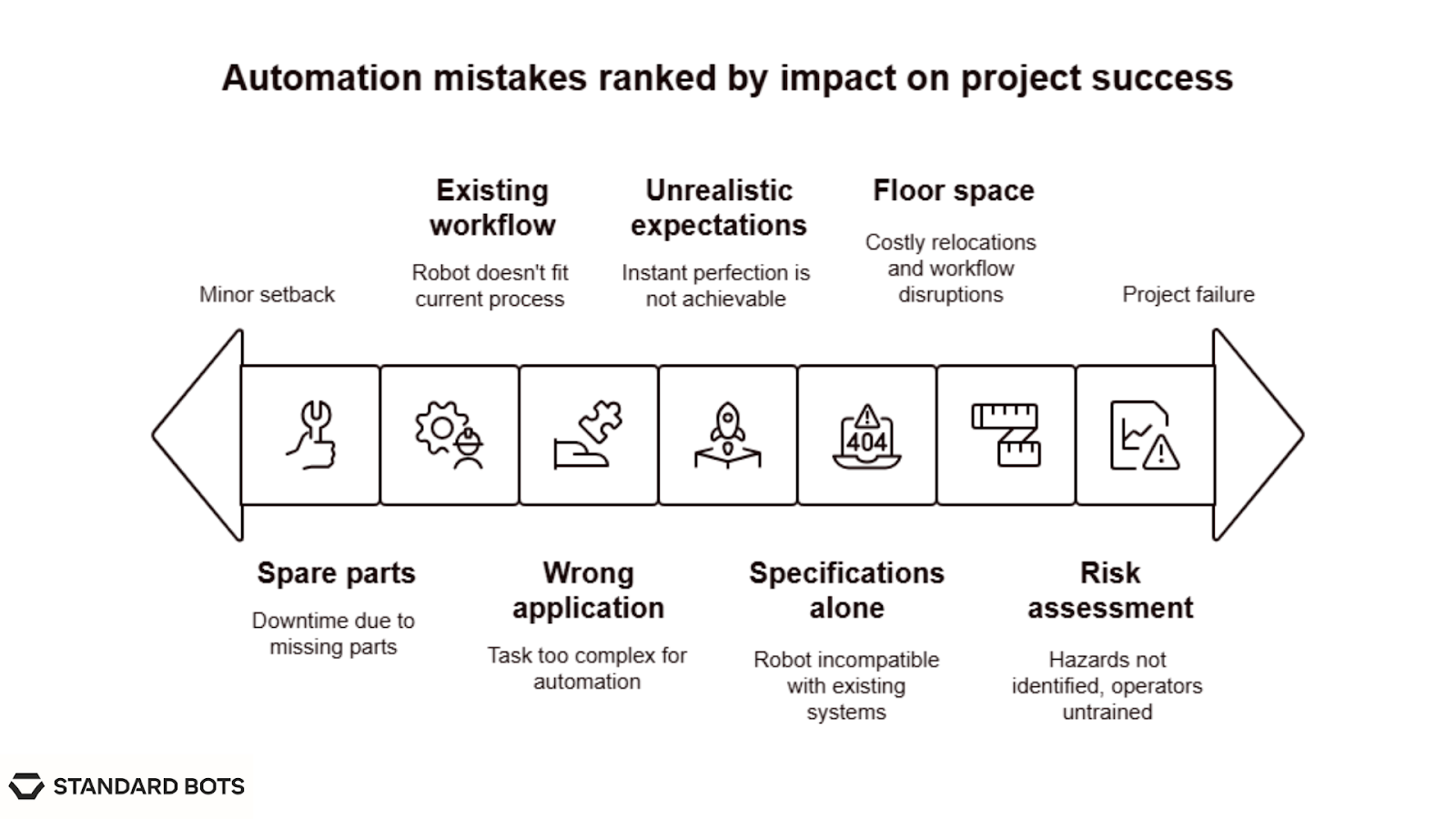 Automation mistakes ranked by impact on project success

Minor setback

Existing workflow
Robot doesn't fit current process

Unrealistic expectations
Instant perfection is not achievable

Floor space
Costly relocations and workflow disruptions

Project failure

404

Spare parts
Downtime due to missing parts

Wrong application
Task too complex for automation

Specifications alone
Robot incompatible with existing systems

Risk assessment
Hazards not identified, operators untrained

STANDARD BOTS